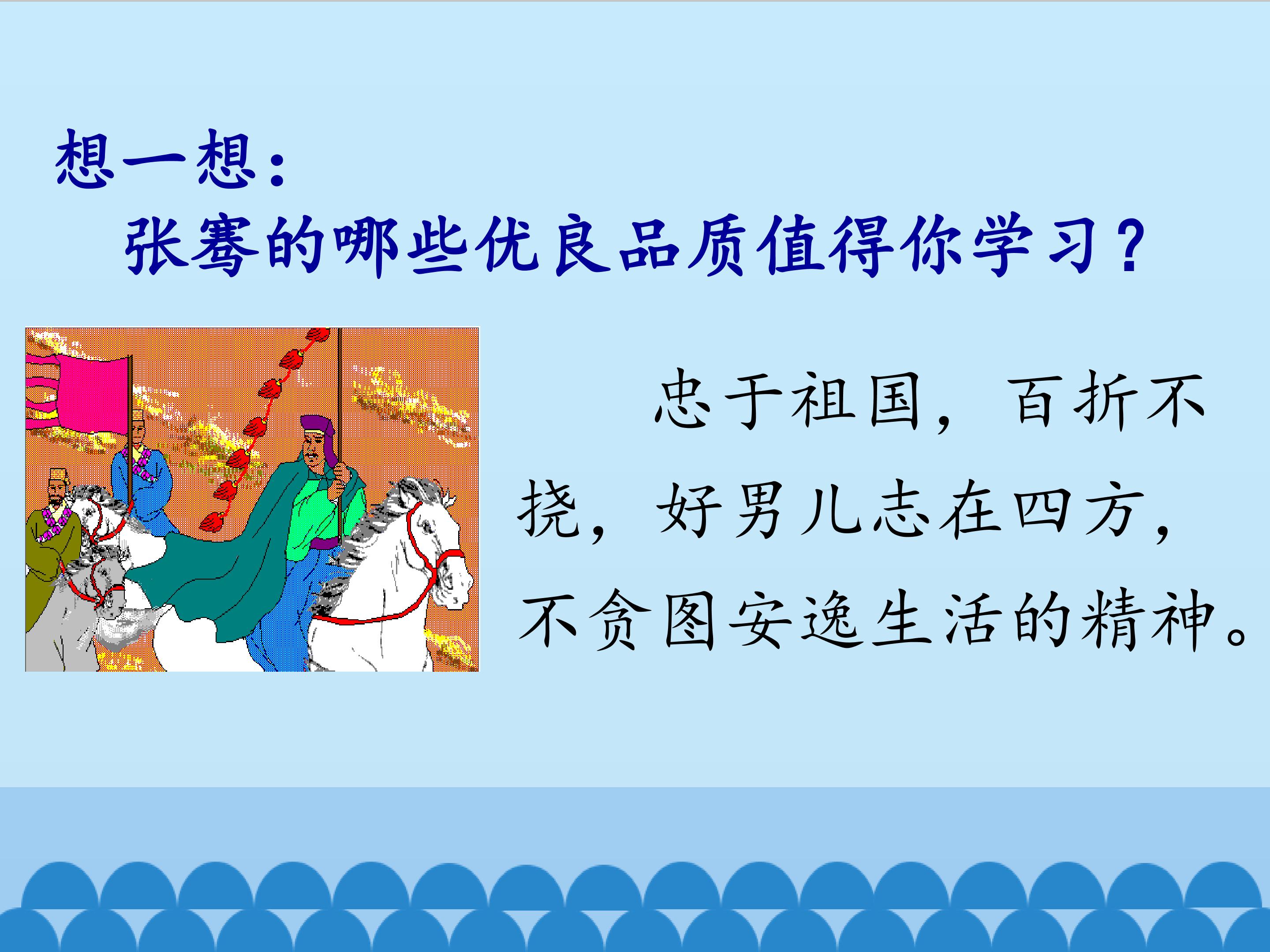 想一想：

张骞的哪些优良品质值得你学习？

忠于祖国，百折不挠，好男儿志在四方，不贪图安逸生活的精神。